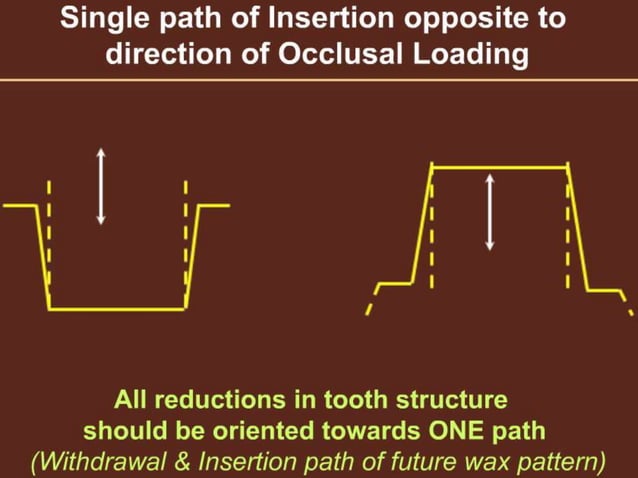 Single path of Insertion opposite to direction of Occlusal Loading

All reductions in tooth structure should be oriented towards ONE path
(Withdrawal & Insertion path of future wax pattern)